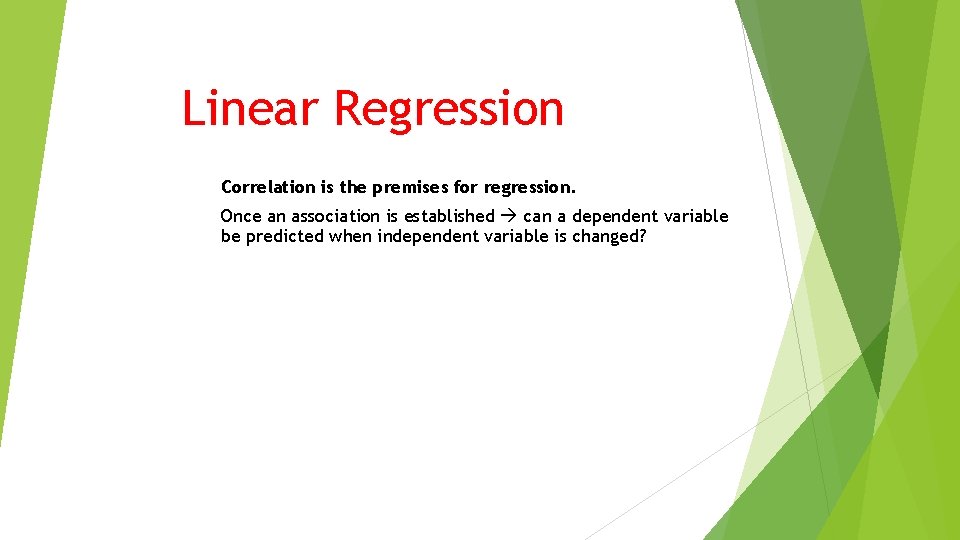 Linear Regression

Correlation is the premises for regression.

Once an association is established → can a dependent variable be predicted when independent variable is changed?